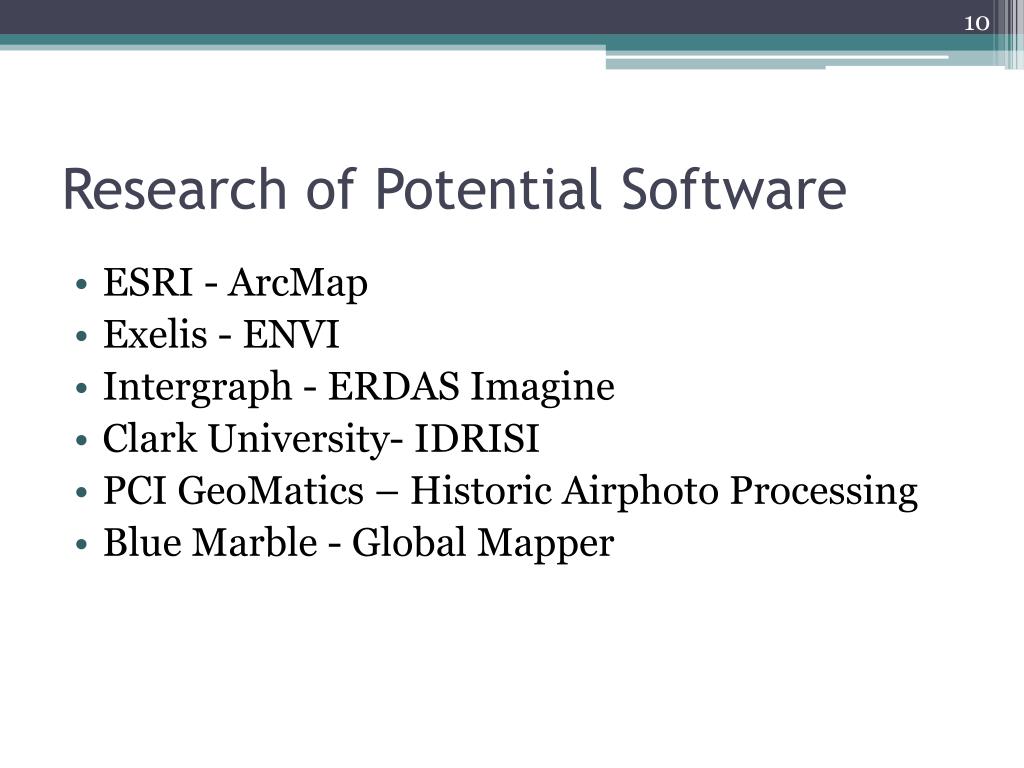 10

Research of Potential Software

• ESRI - ArcMap
• Exelis - ENVI
• Intergraph - ERDAS Imagine
• Clark University- IDRISI
• PCI GeoMatics – Historic Airphoto Processing
• Blue Marble - Global Mapper